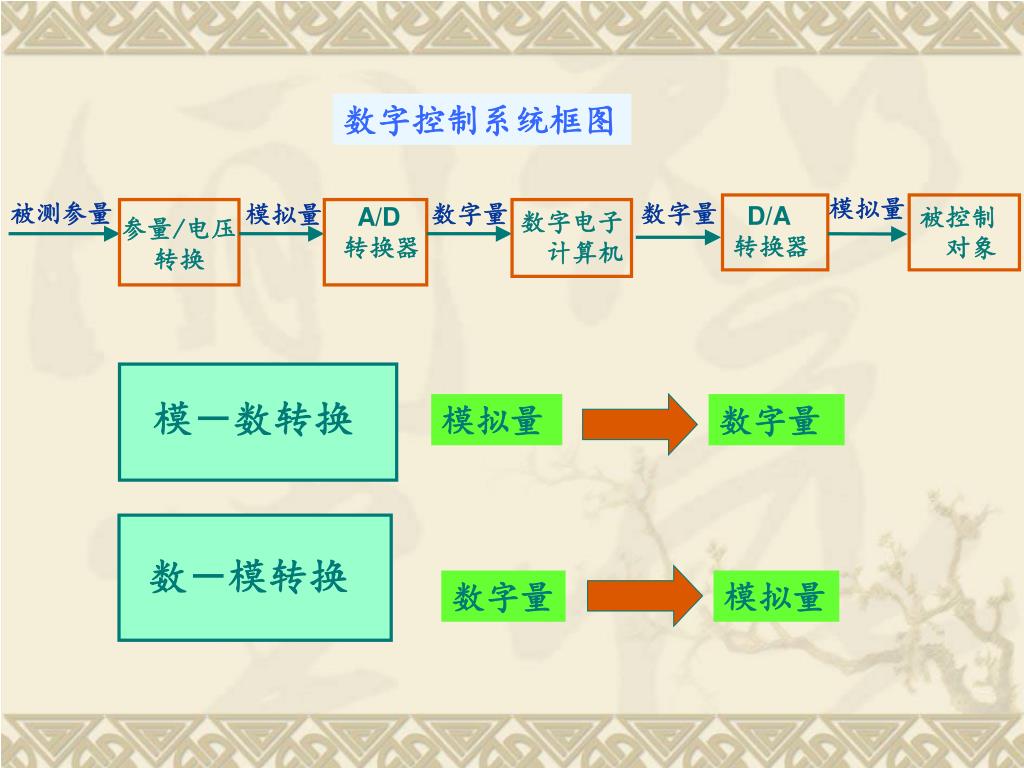 数字控制系统框图

被测参量 参量/电压转换 模拟量 A/D 转换器 数字量 数字电子计算机 数字量 D/A 转换器 模拟量 被控制对象

模一数转换

模拟量 数字量

数一模转换

数字量 模拟量